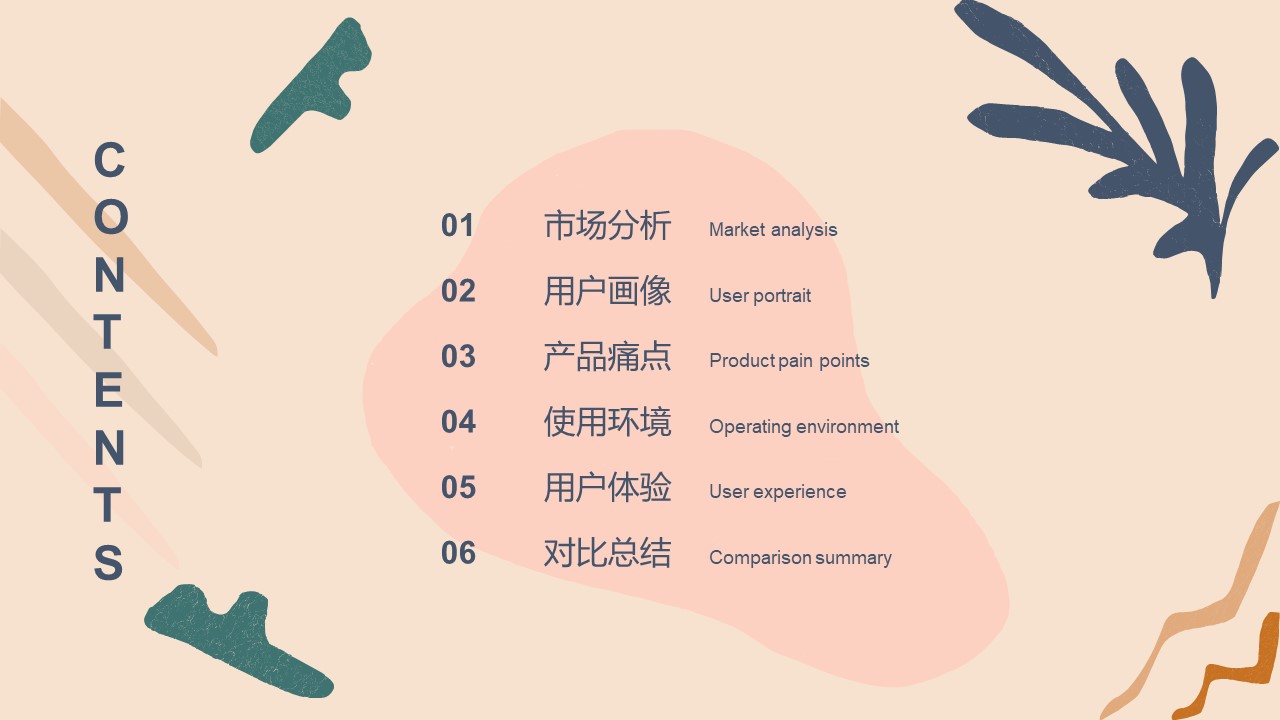 CONTENTS

01 市场分析 Market analysis

02 用户画像 User portrait

03 产品痛点 Product pain points

04 使用环境 Operating environment

05 用户体验 User experience

06 对比总结 Comparison summary